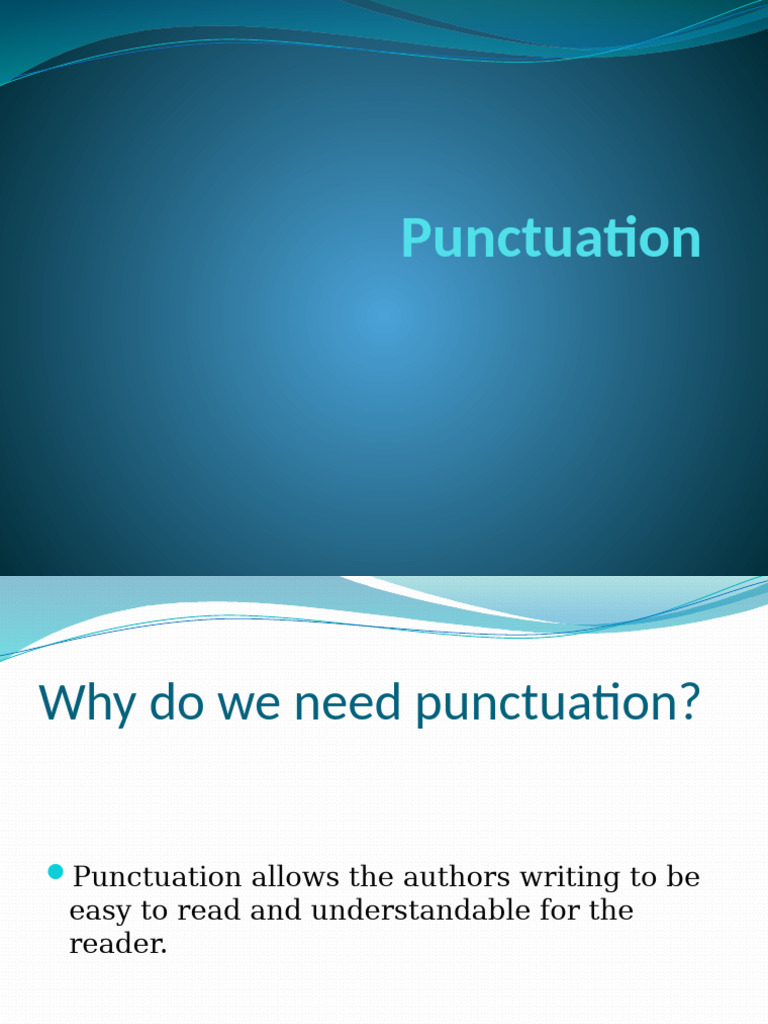 Punctuation

Why do we need punctuation?

Punctuation allows the authors writing to be easy to read and understandable for the reader.